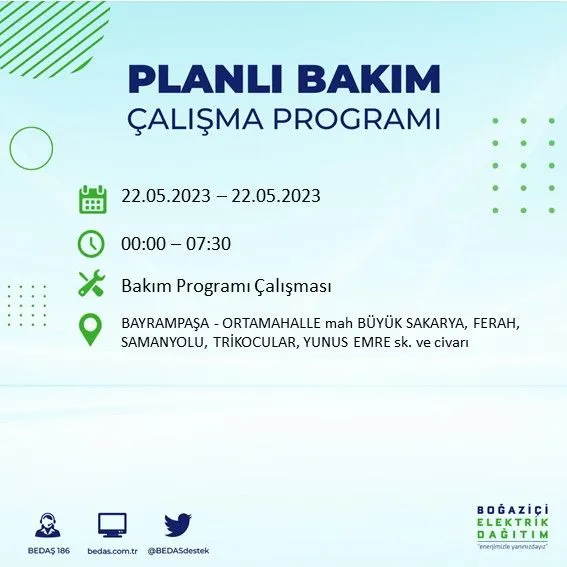 PLANLI BAKIM
ÇALIŞMA PROGRAMI

22.05.2023 – 22.05.2023

00:00 – 07:30

Bakım Programı Çalışması

BAYRAMPAŞA - ORTAMAHALLE mah BÜYÜK SAKARYA, FERAH, SAMANYOLU, TRİKOCULAR, YUNUS EMRE sk. ve civarı

BEDAŞ 186
bedas.com.tr
@BEDASdestek

BOĞAZİÇİ
ELEKTRİK
DAĞITIM
"enerjimizle yanınızdayız"